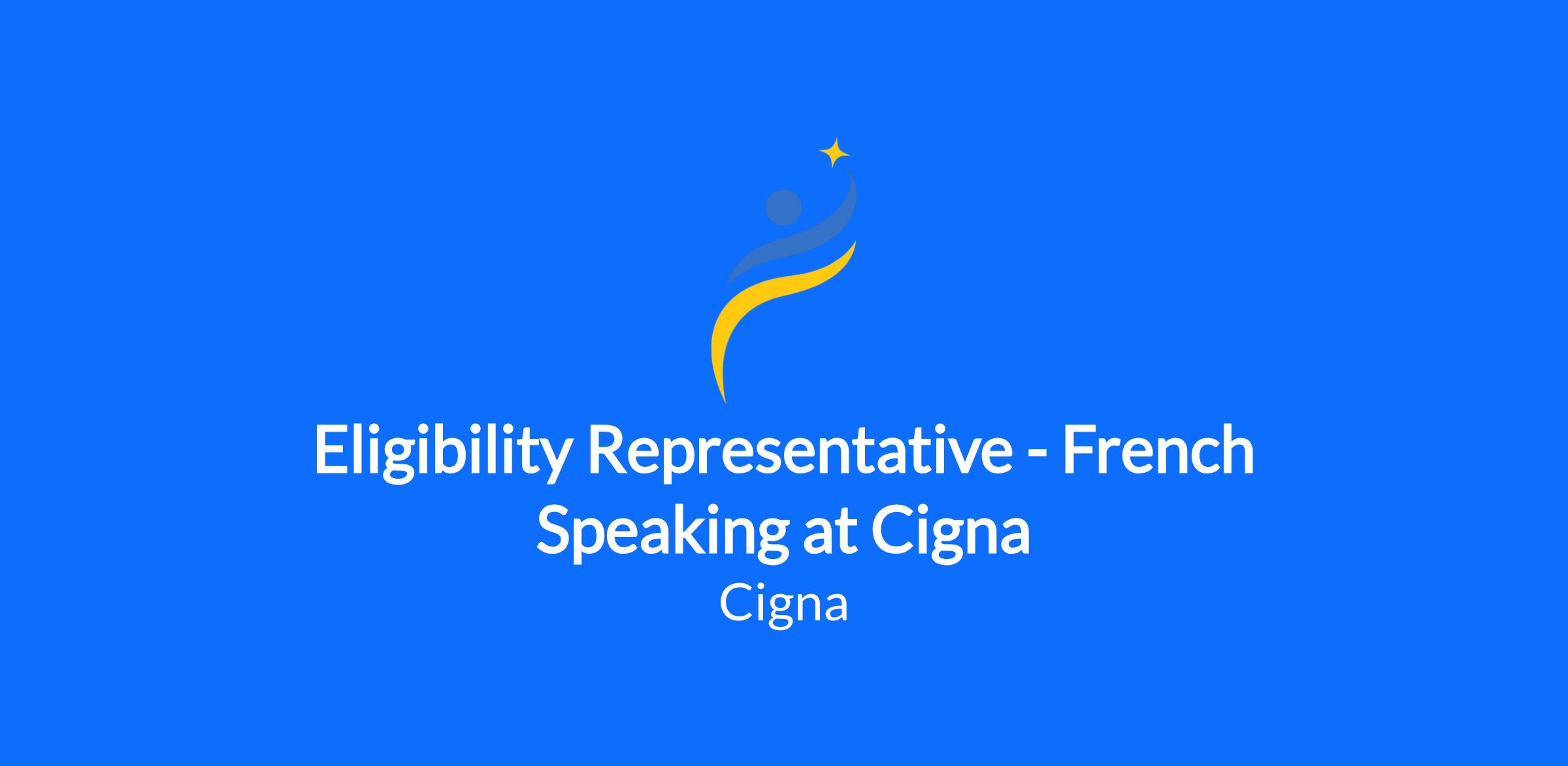 Eligibility Representative - French Speaking at Cigna

Cigna